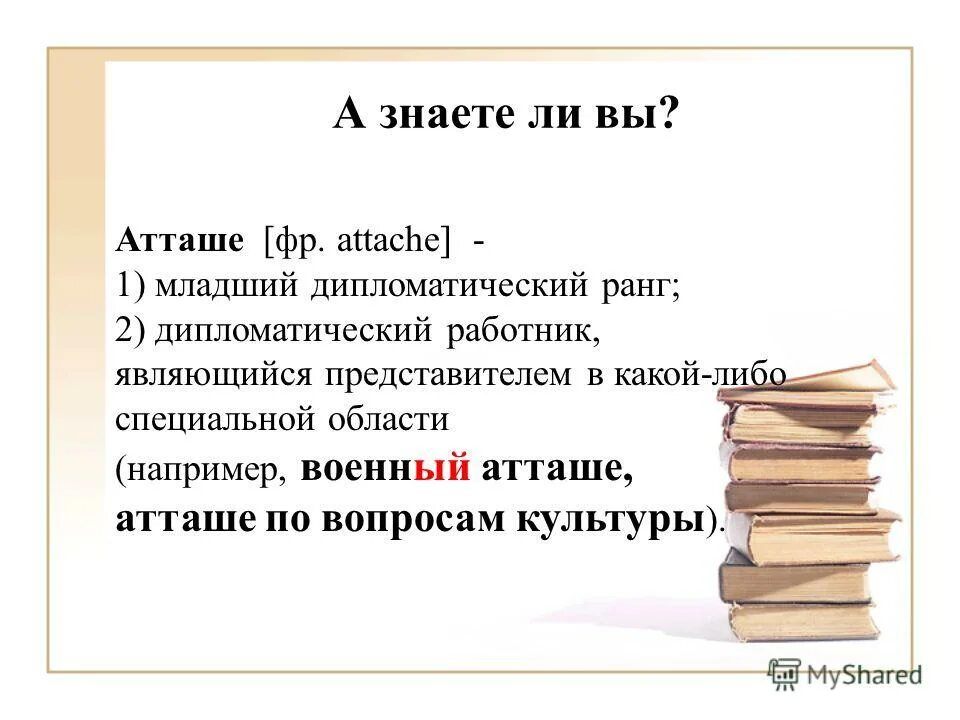 А знаете ли вы?

Атташе [фр. attache] -
1) младший дипломатический ранг;
2) дипломатический работник, являющийся представителем в какой-либо специальной области (например, военный атташе, атташе по вопросам культуры).

MyShared